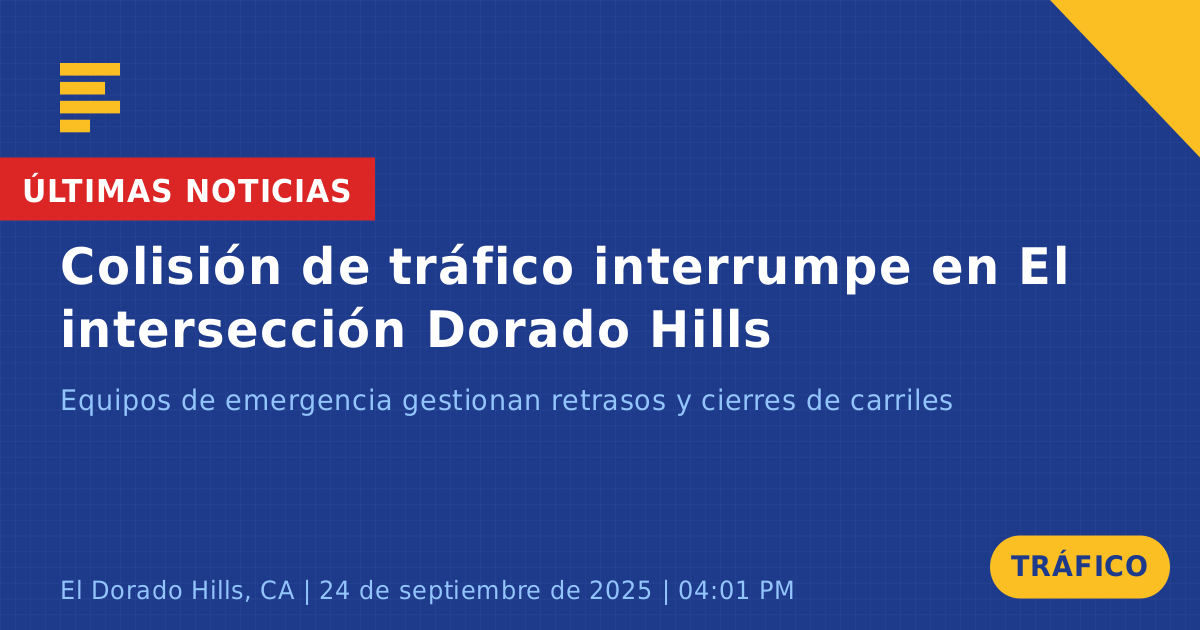 ÚLTIMAS NOTICIAS

Colisión de tráfico interrumpe en El intersección Dorado Hills

Equipos de emergencia gestionan retrasos y cierres de carriles

El Dorado Hills, CA | 24 de septiembre de 2025 | 04:01 PM

TRÁFICO